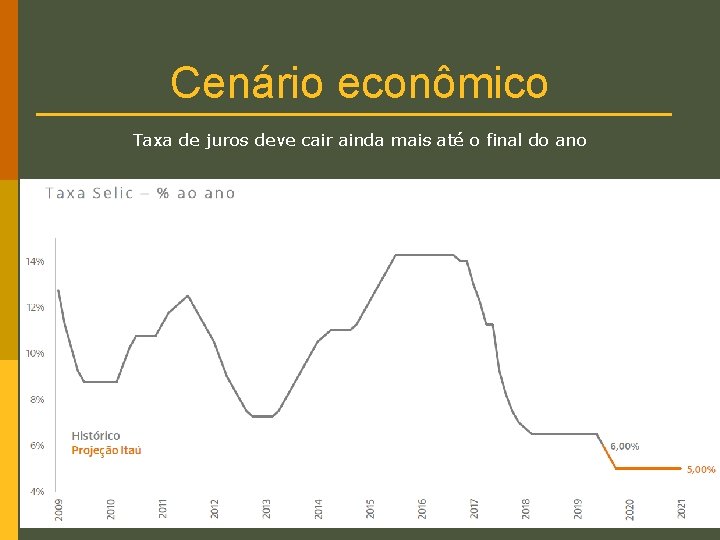 Cenário econômico

Taxa de juros deve cair ainda mais até o final do ano

Taxa Selic – % ao ano

14%
12%
10%
8%
6%
4%

Histórico
Projeção Itaú

6,00%
5,00%

2009
2010
2011
2012
2013
2014
2015
2016
2017
2018
2019
2020
2021